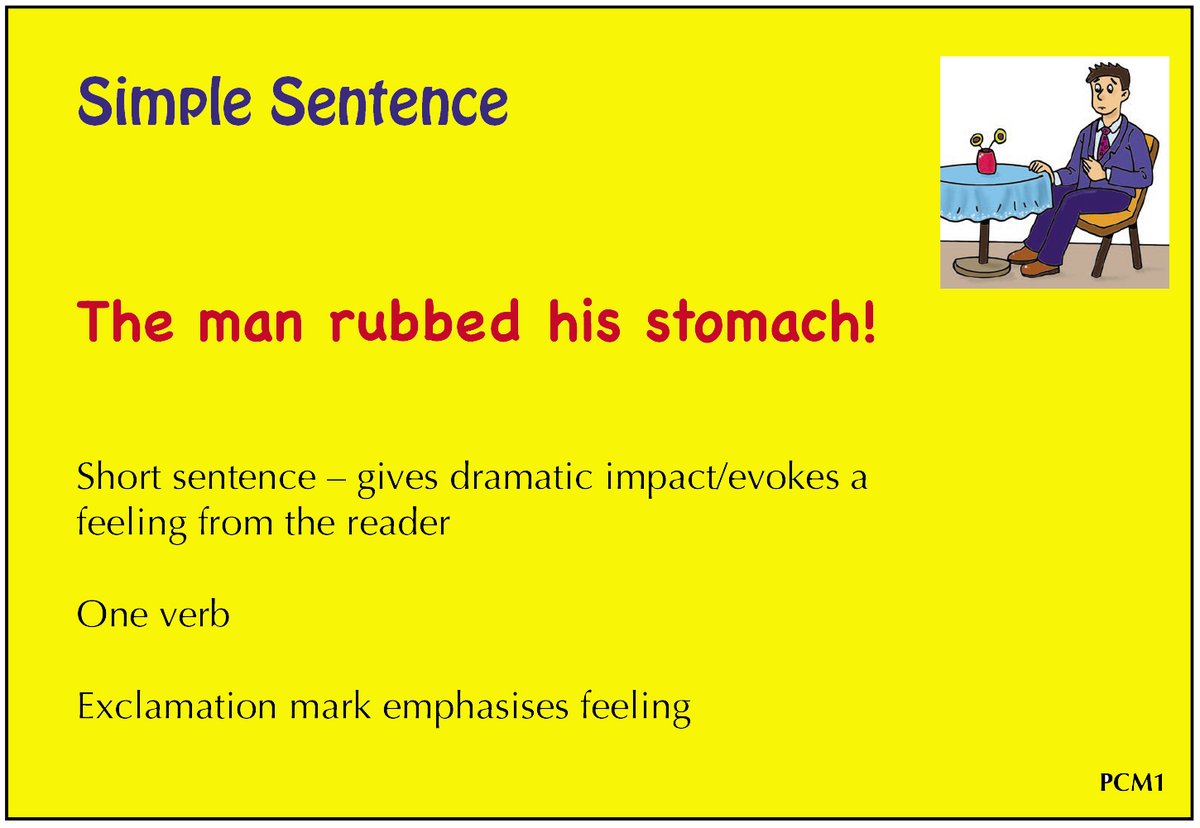 Simple Sentence

The man rubbed his stomach!

Short sentence – gives dramatic impact/evokes a feeling from the reader

One verb

Exclamation mark emphasises feeling

PCM1